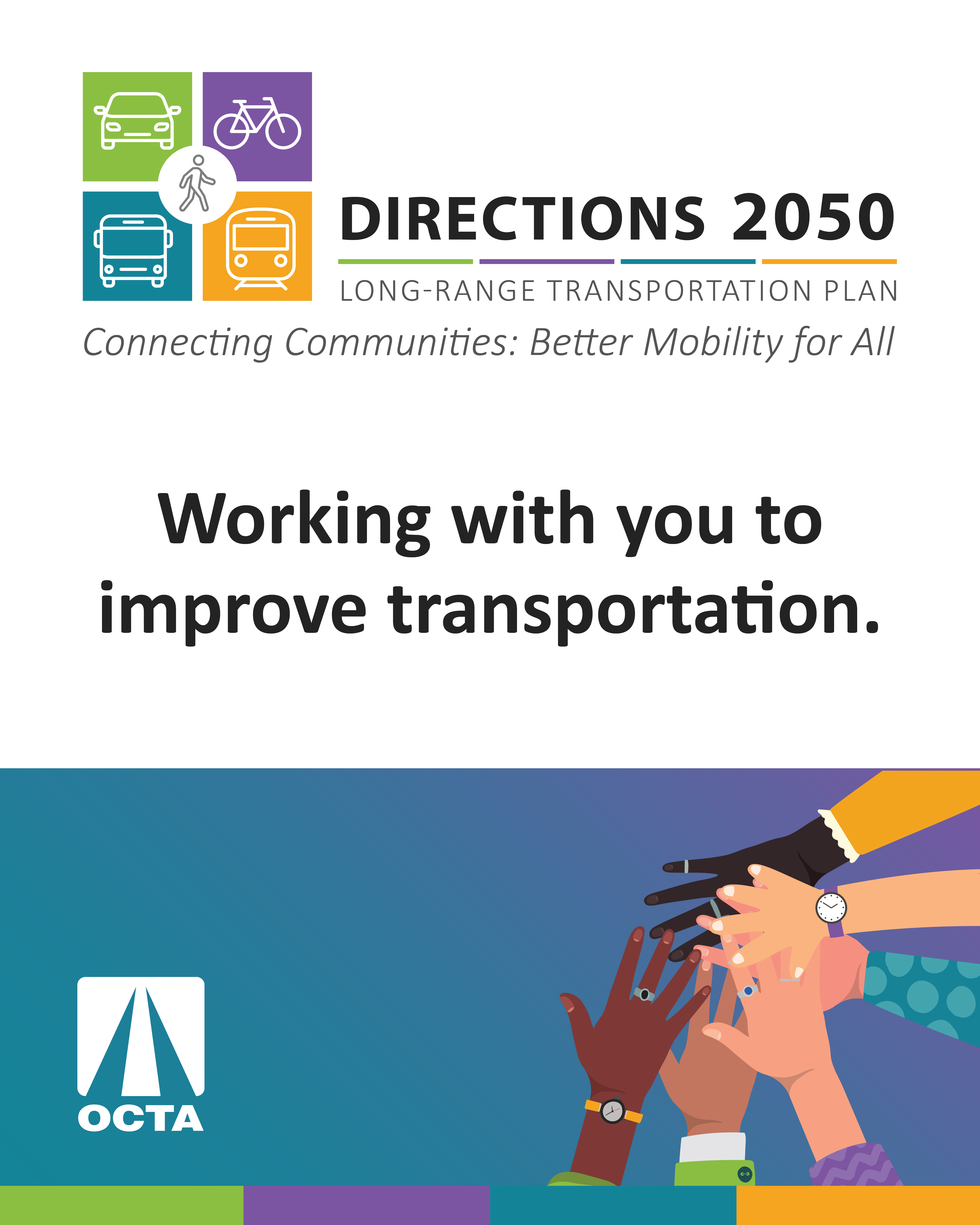 DIRECTIONS 2050

LONG-RANGE TRANSPORTATION PLAN

Connecting Communities: Better Mobility for All

Working with you to improve transportation.

OCTA